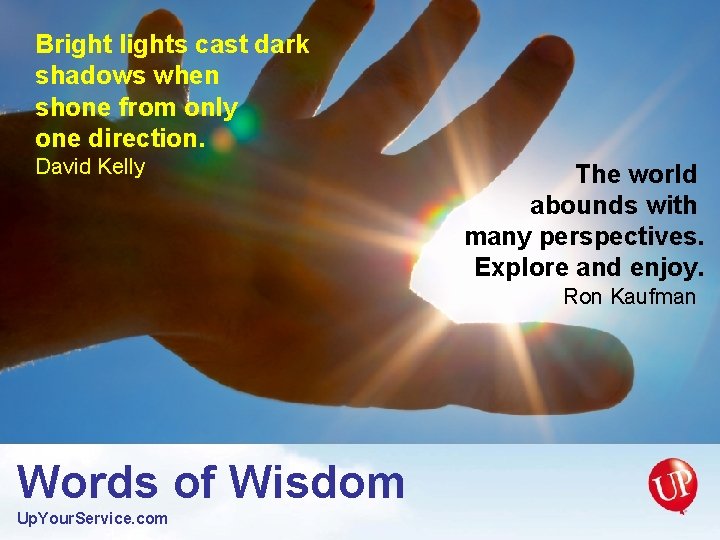 Bright lights cast dark shadows when shone from only one direction.
David Kelly

The world abounds with many perspectives. Explore and enjoy.
Ron Kaufman

Words of Wisdom
UpYourService.com

UP